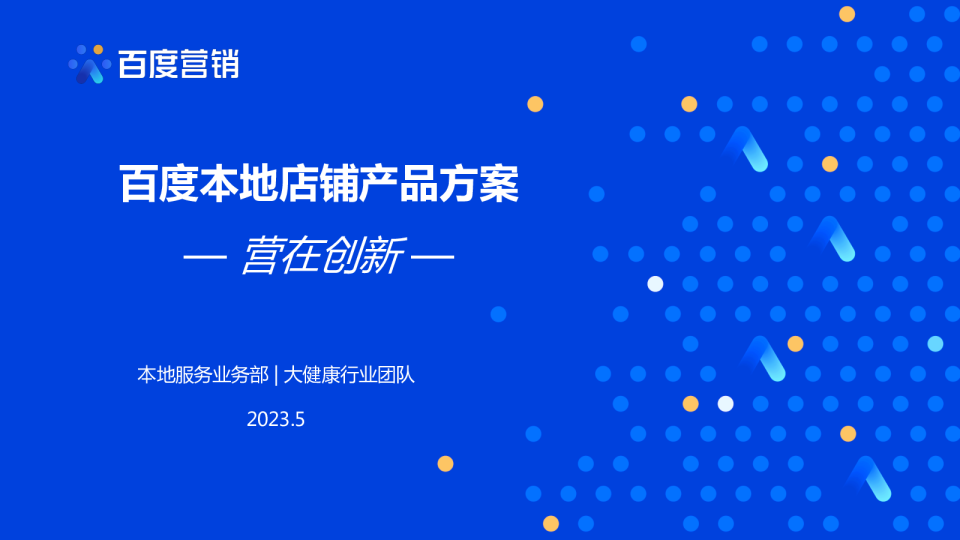 百度营销

百度本地店铺产品方案

— 营在创新 —

本地服务业务部 | 大健康行业团队

2023.5